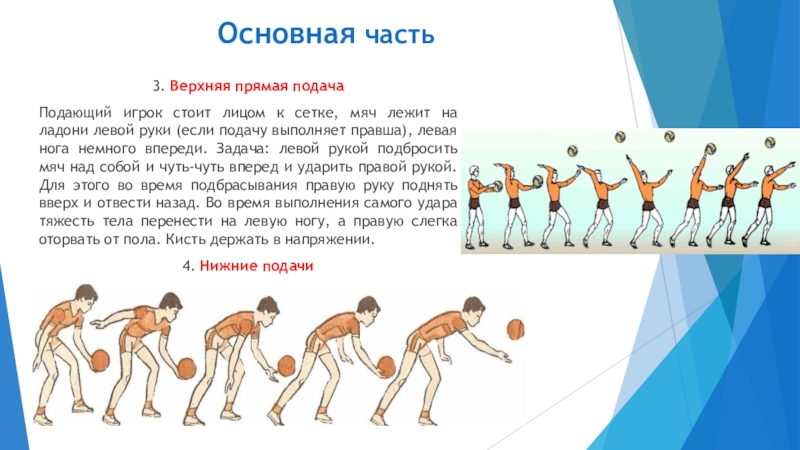 Основная часть

3. Верхняя прямая подача

Подающий игрок стоит лицом к сетке, мяч лежит на ладони левой руки (если подачу выполняет правша), левая нога немного впереди. Задача: левой рукой подбросить мяч над собой и чуть-чуть вперед и ударить правой рукой. Для этого во время подбрасывания правую руку поднять вверх и отвести назад. Во время выполнения самого удара тяжесть тела перенести на левую ногу, а правую слегка оторвать от пола. Кисть держать в напряжении.

4. Нижние подачи